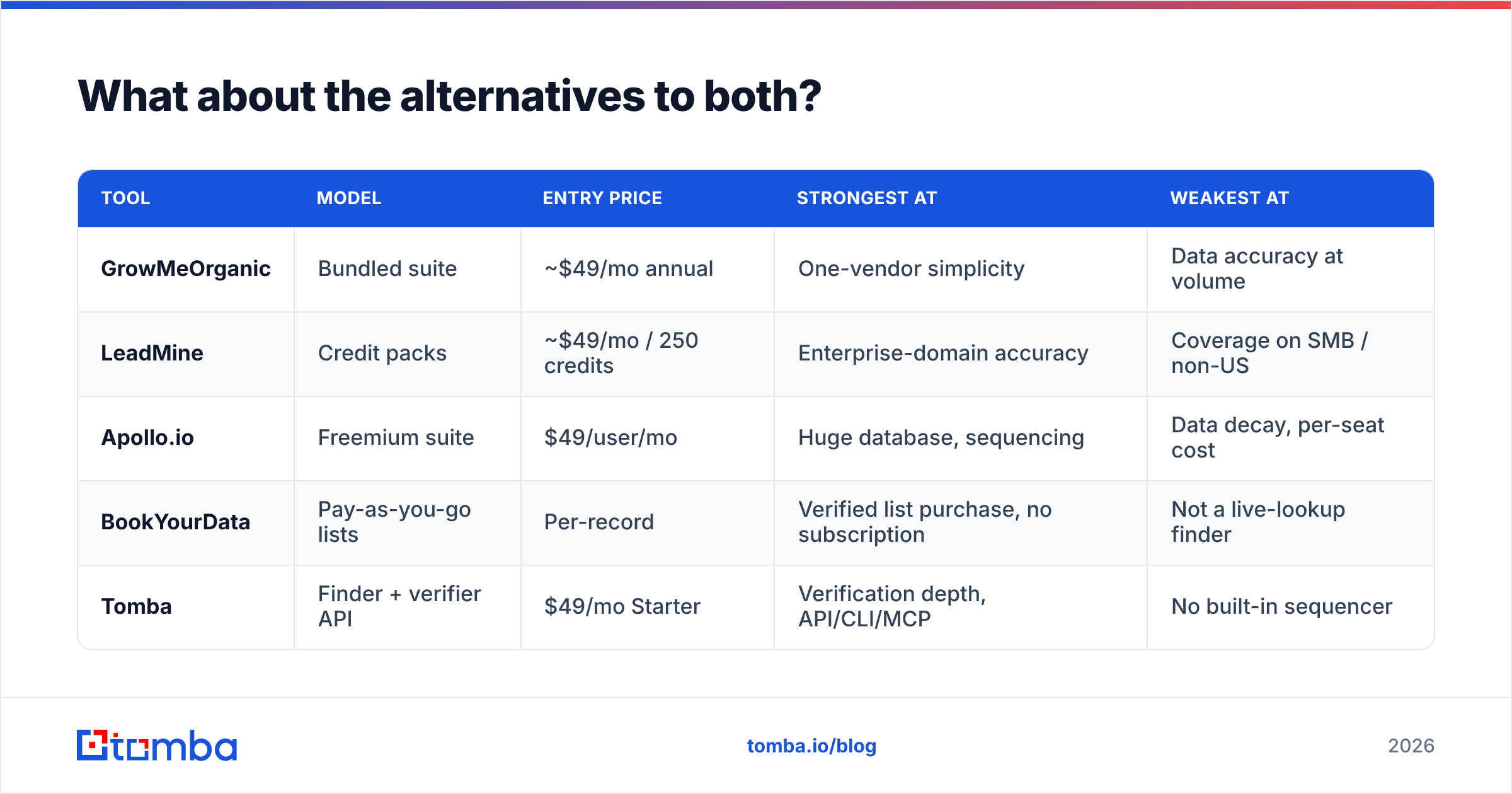 What about the alternatives to both?

| TOOL | MODEL | ENTRY PRICE | STRONGEST AT | WEAKEST AT |
|---|---|---|---|---|
| GrowMeOrganic | Bundled suite | ~\$49/mo annual | One-vendor simplicity | Data accuracy at volume |
| LeadMine | Credit packs | ~\$49/mo / 250 credits | Enterprise-domain accuracy | Coverage on SMB / non-US |
| Apollo.io | Freemium suite | \$49/user/mo | Huge database, sequencing | Data decay, per-seat cost |
| BookYourData | Pay-as-you-go lists | Per-record | Verified list purchase, no subscription | Not a live-lookup finder |
| Tomba | Finder + verifier API | \$49/mo Starter | Verification depth, API/CLI/MCP | No built-in sequencer |

tomba

tomba.io/blog

2026